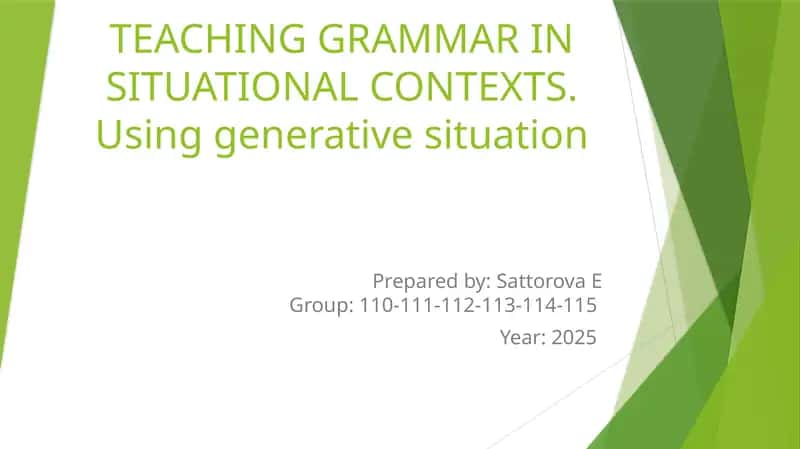 TEACHING GRAMMAR IN SITUATIONAL CONTEXTS. Using generative situation

Prepared by: Sattorova E
Group: 110-111-112-113-114-115
Year: 2025